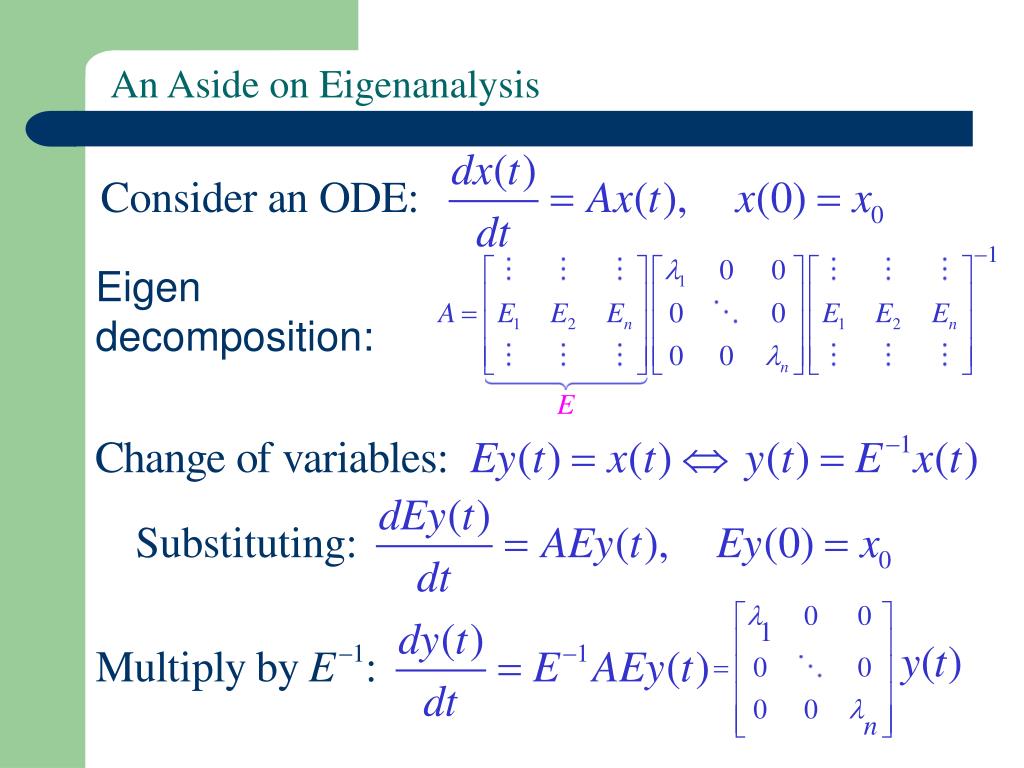 An Aside on Eigenanalysis

Consider an ODE: $\frac{dx(t)}{dt} = Ax(t), \quad x(0) = x_0$

Eigen decomposition: $A = \underbrace{\begin{bmatrix} \vdots & \vdots & \vdots \\ E_1 & E_2 & E_n \\ \vdots & \vdots & \vdots \end{bmatrix}}_{E} \begin{bmatrix} \lambda_1 & 0 & 0 \\ 0 & \ddots & 0 \\ 0 & 0 & \lambda_n \end{bmatrix} \begin{bmatrix} \vdots & \vdots & \vdots \\ E_1 & E_2 & E_n \\ \vdots & \vdots & \vdots \end{bmatrix}^{-1}$

Change of variables: $Ey(t) = x(t) \Leftrightarrow y(t) = E^{-1}x(t)$

Substituting: $\frac{dEy(t)}{dt} = AEy(t), \quad Ey(0) = x_0$

Multiply by $E^{-1}$: $\frac{dy(t)}{dt} = E^{-1}AEy(t) = \begin{bmatrix} \lambda_1 & 0 & 0 \\ 0 & \ddots & 0 \\ 0 & 0 & \lambda_n \end{bmatrix} y(t)$